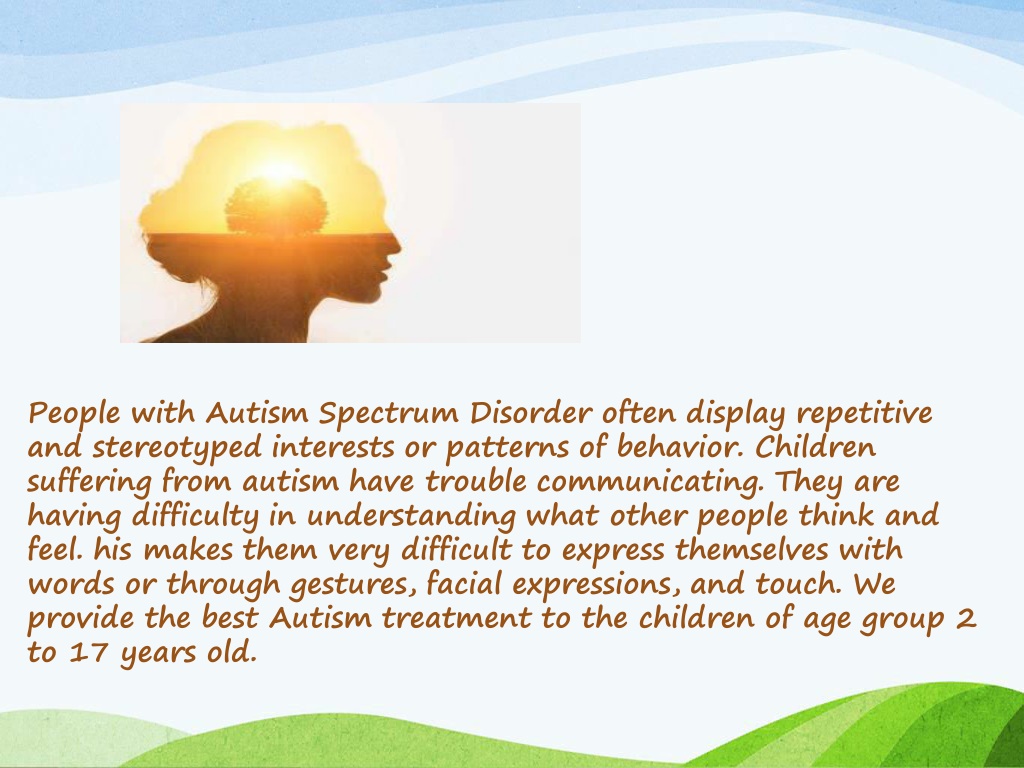 People with Autism Spectrum Disorder often display repetitive and stereotyped interests or patterns of behavior. Children suffering from autism have trouble communicating. They are having difficulty in understanding what other people think and feel. his makes them very difficult to express themselves with words or through gestures, facial expressions, and touch. We provide the best Autism treatment to the children of age group 2 to 17 years old.